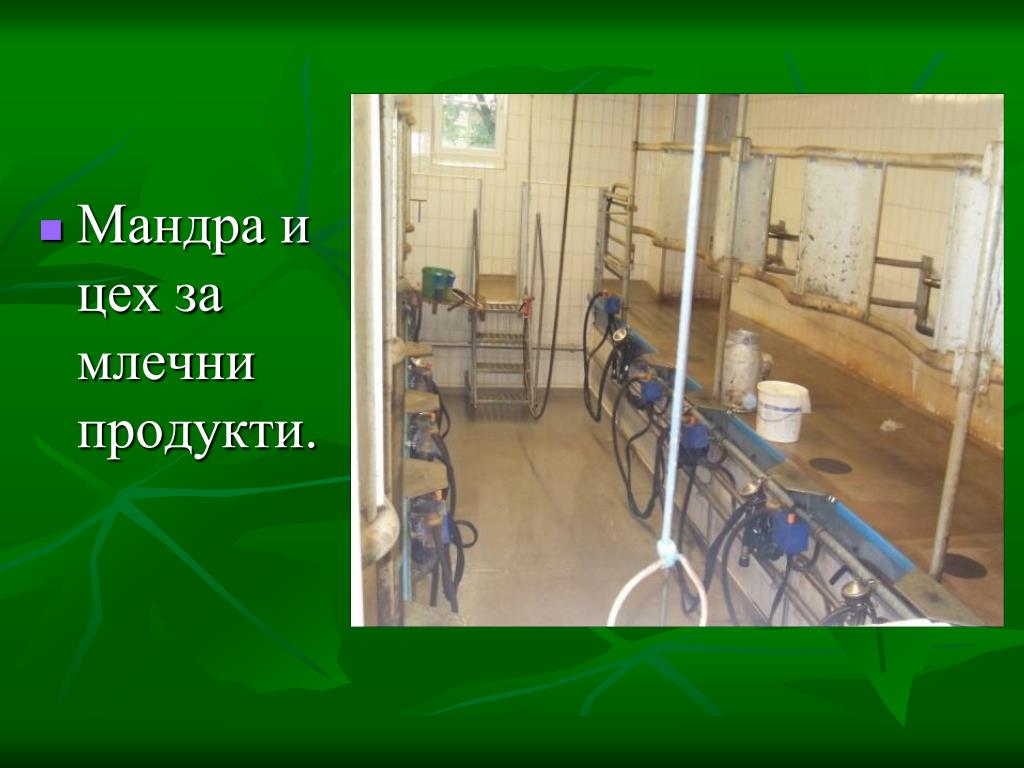 Мандра и цех за млечни продукти.